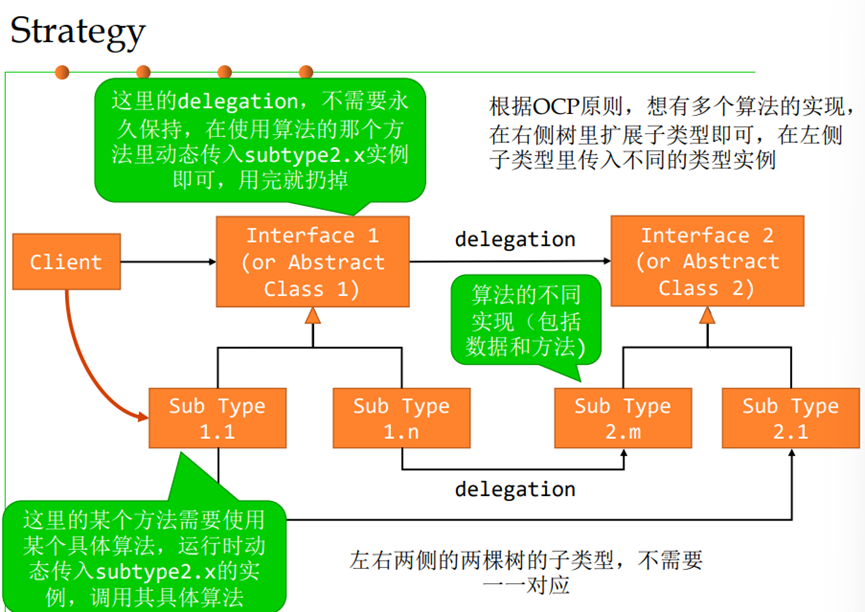 Strategy

这里的delegation，不需要永久保持，在使用算法的那个方法里动态传入subtype2.x实例即可，用完就扔掉

根据OCP原则，想有多个算法的实现，在右侧树里扩展子类型即可，在左侧子类型里传入不同的类型实例

Client

Interface 1 (or Abstract Class 1)

delegation

Interface 2 (or Abstract Class 2)

算法的不同实现（包括数据和方法）

Sub Type 1.1

Sub Type 1.n

Sub Type 2.m

Sub Type 2.1

delegation

这里的某个方法需要使用某个具体算法，运行时动态传入subtype2.x的实例，调用其具体算法

左右两侧的两棵树的子类型，不需要一一对应